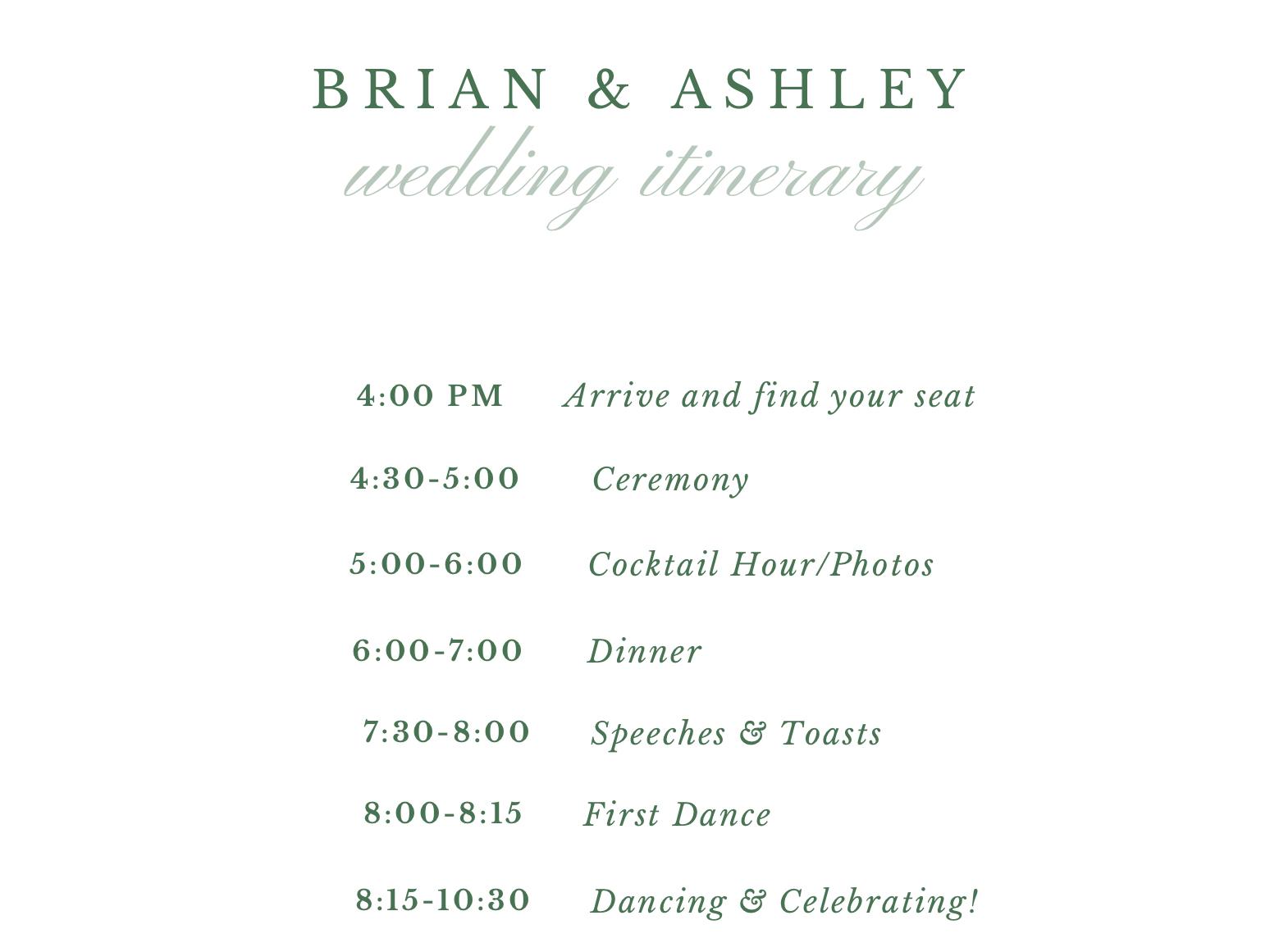 BRIAN & ASHLEY
wedding itinerary

4:00 PM Arrive and find your seat

4:30-5:00 Ceremony

5:00-6:00 Cocktail Hour/Photos

6:00-7:00 Dinner

7:30-8:00 Speeches & Toasts

8:00-8:15 First Dance

8:15-10:30 Dancing & Celebrating!